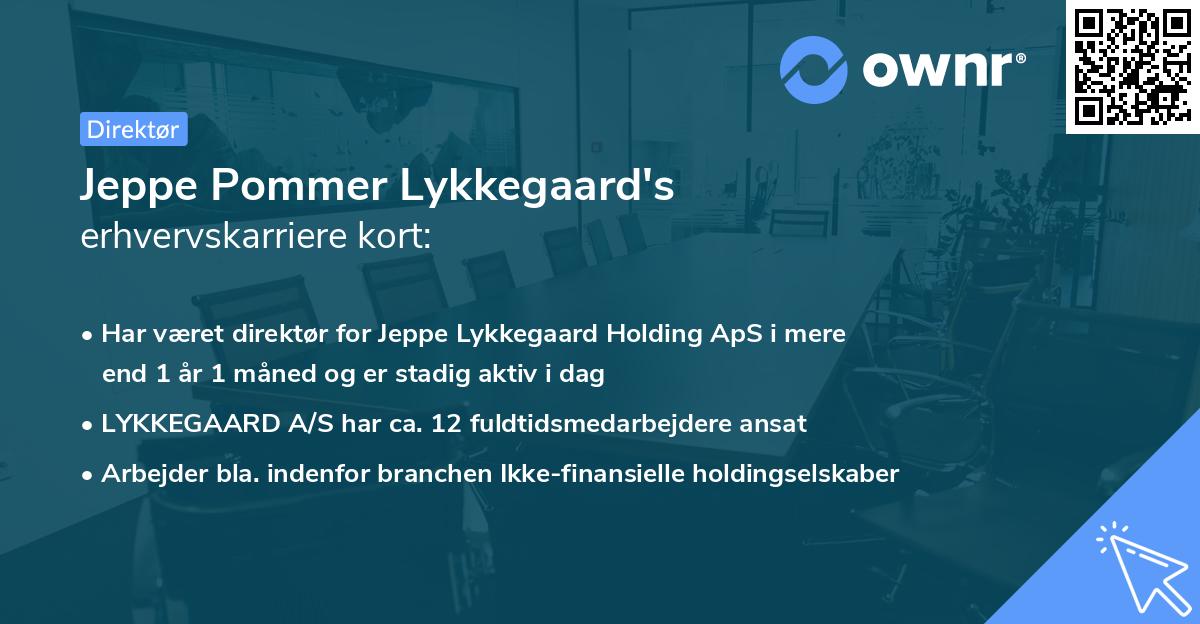 ownr®

Direktør

Jeppe Pommer Lykkegaard's erhvervskarriere kort:

• Har været direktør for Jeppe Lykkegaard Holding ApS i mere end 1 år 1 måned og er stadig aktiv i dag
• LYKKEGAARD A/S har ca. 12 fuldtidsmedarbejdere ansat
• Arbejder bla. indenfor branchen Ikke-finansielle holdingselskaber